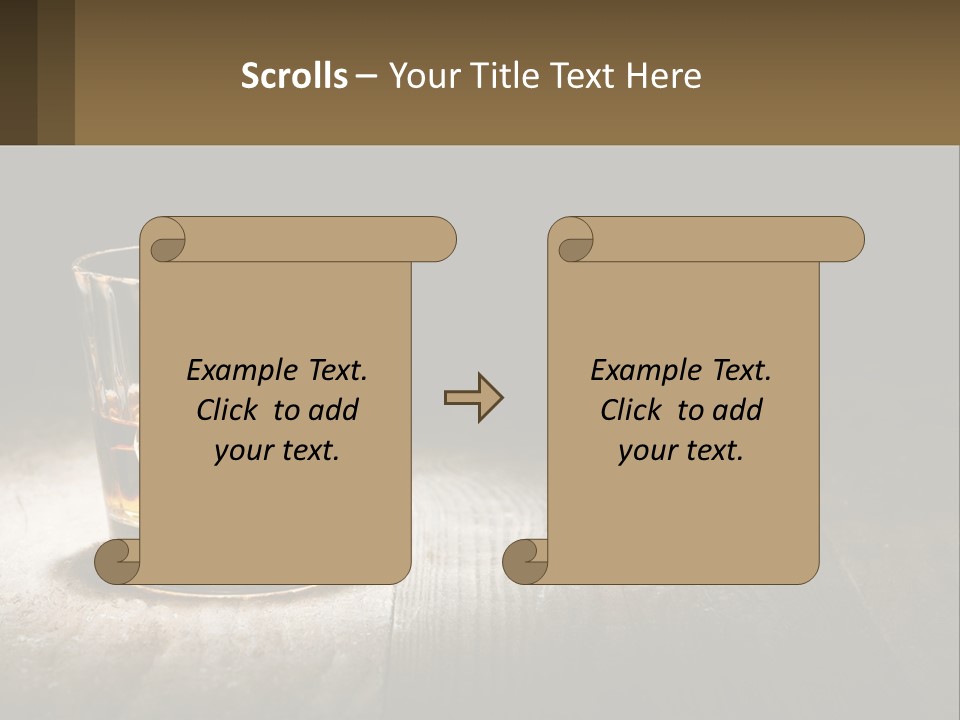 Scrolls – Your Title Text Here

Example Text. Click to add your text.

Example Text. Click to add your text.